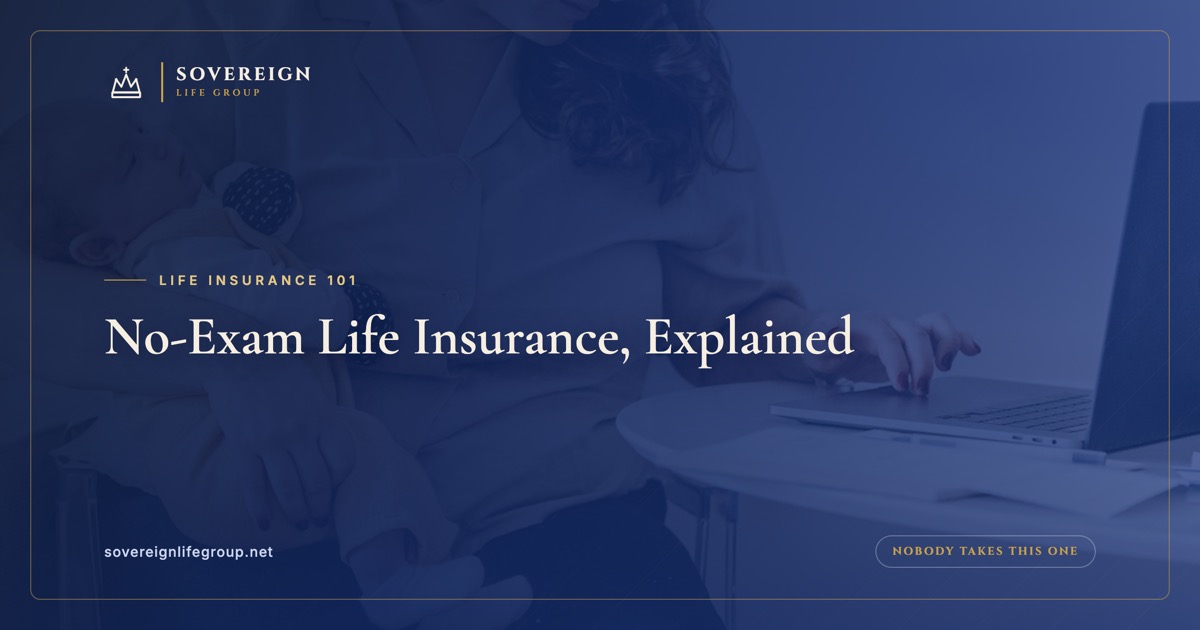 SOVEREIGN
LIFE GROUP

LIFE INSURANCE 101

No-Exam Life Insurance, Explained

sovereignlifegroup.net

NOBODY TAKES THIS ONE